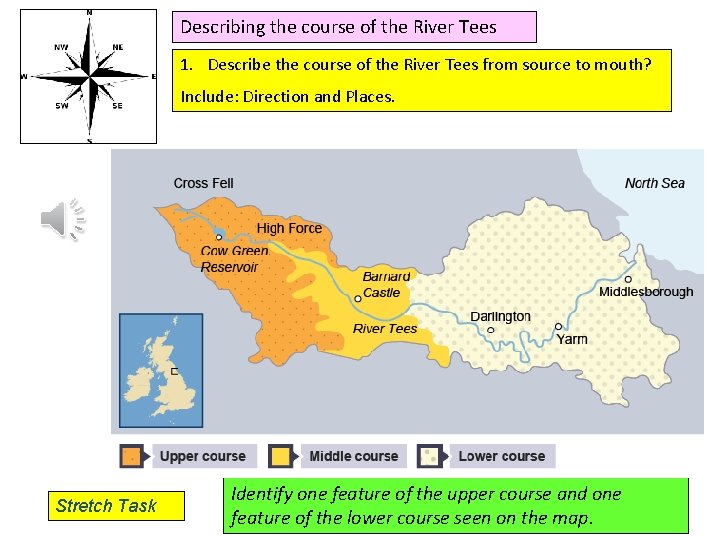 N
NW
NE
W
E
SW
SE
S

Describing the course of the River Tees

1. Describe the course of the River Tees from source to mouth?

Include: Direction and Places.

Cross Fell
North Sea
High Force
Cow Green Reservoir
Barnard Castle
River Tees
Darlington
Yarm
Middlesborough

Upper course
Middle course
Lower course

Stretch Task

Identify one feature of the upper course and one feature of the lower course seen on the map.